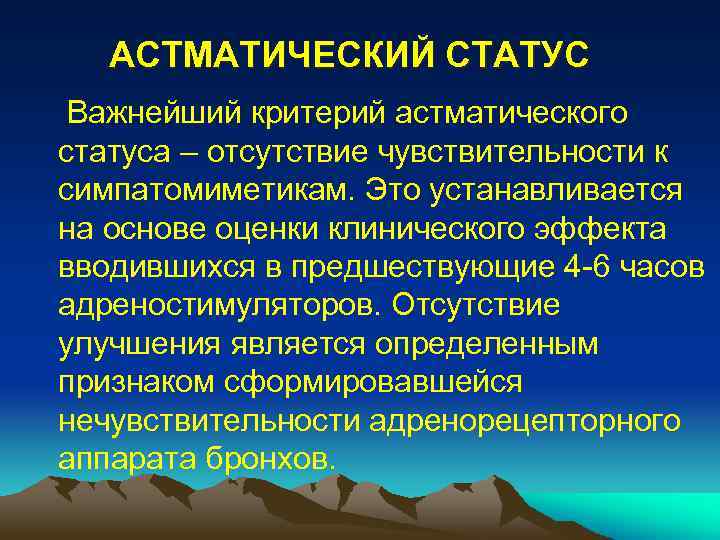 АСТМАТИЧЕСКИЙ СТАТУС

Важнейший критерий астматического статуса – отсутствие чувствительности к симпатомиметикам. Это устанавливается на основе оценки клинического эффекта вводившихся в предшествующие 4-6 часов адреностимуляторов. Отсутствие улучшения является определенным признаком сформировавшейся нечувствительности адренорецепторного аппарата бронхов.